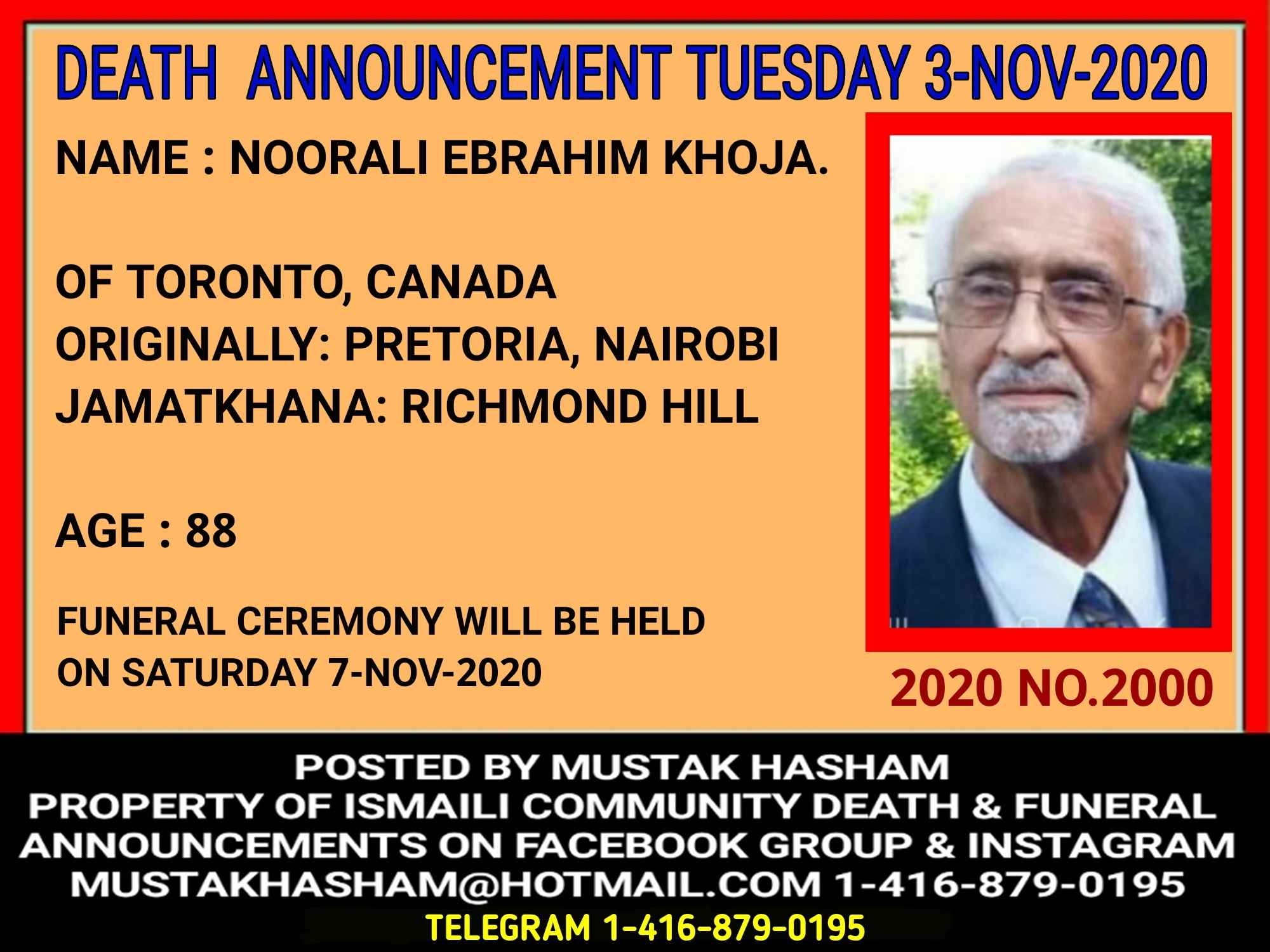 DEATH ANNOUNCEMENT TUESDAY 3-NOV-2020

NAME : NOORALI EBRAHIM KHOJA.

OF TORONTO, CANADA
ORIGINALLY: PRETORIA, NAIROBI
JAMATKHANA: RICHMOND HILL

AGE : 88

FUNERAL CEREMONY WILL BE HELD ON SATURDAY 7-NOV-2020

2020 NO.2000

POSTED BY MUSTAK HASHAM
PROPERTY OF ISMAILI COMMUNITY DEATH & FUNERAL ANNOUNCEMENTS ON FACEBOOK GROUP & INSTAGRAM
MUSTAKHASHAM@HOTMAIL.COM 1-416-879-0195
TELEGRAM 1-416-879-0195